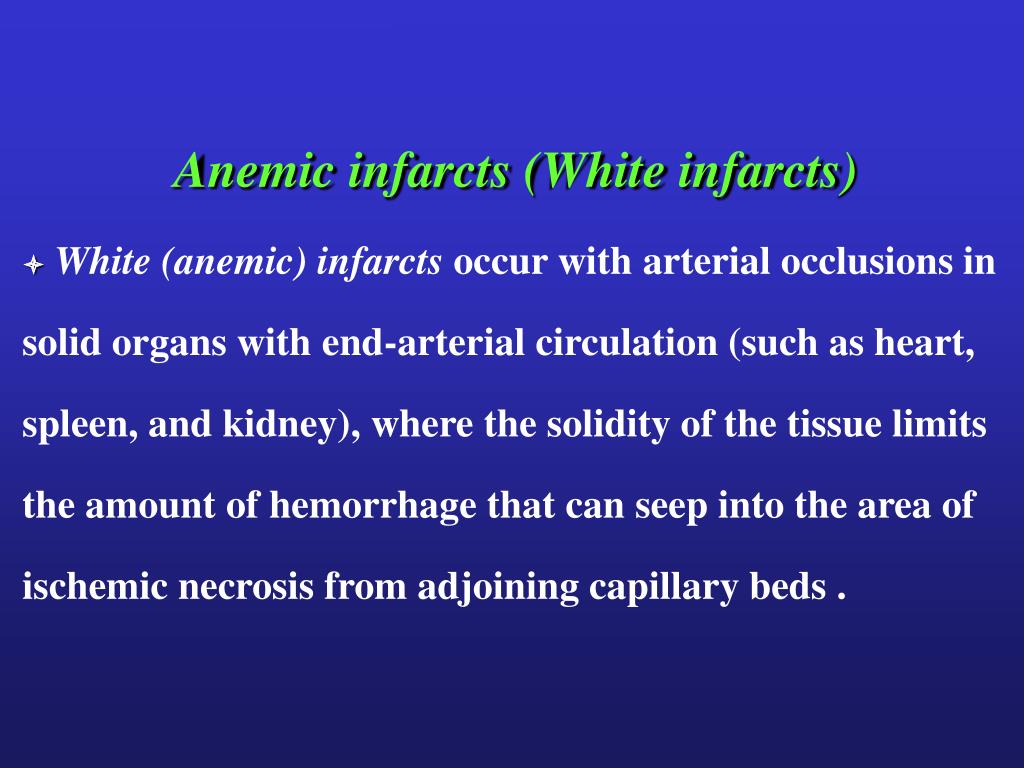 Anemic infarcts (White infarcts)

White (anemic) infarcts occur with arterial occlusions in solid organs with end-arterial circulation (such as heart, spleen, and kidney), where the solidity of the tissue limits the amount of hemorrhage that can seep into the area of ischemic necrosis from adjoining capillary beds .